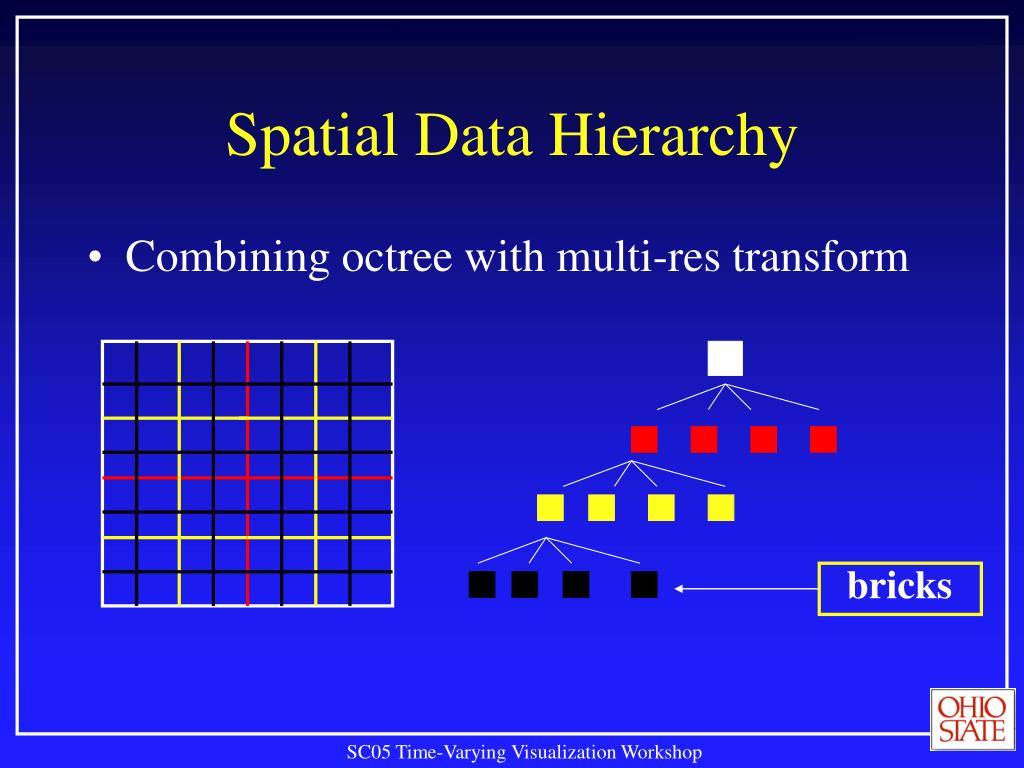 Spatial Data Hierarchy

• Combining octree with multi-res transform

bricks

OHIO STATE

SC05 Time-Varying Visualization Workshop